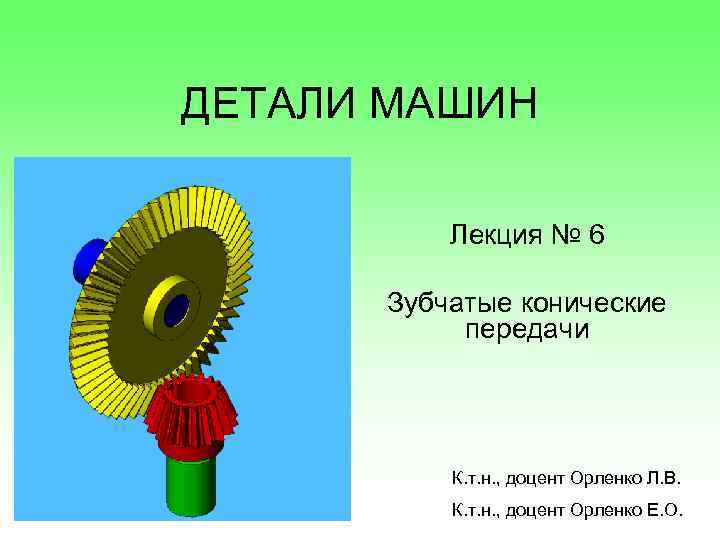 ДЕТАЛИ МАШИН

Лекция № 6

Зубчатые конические передачи

К.т.н., доцент Орленко Л.В.

К.т.н., доцент Орленко Е.О.